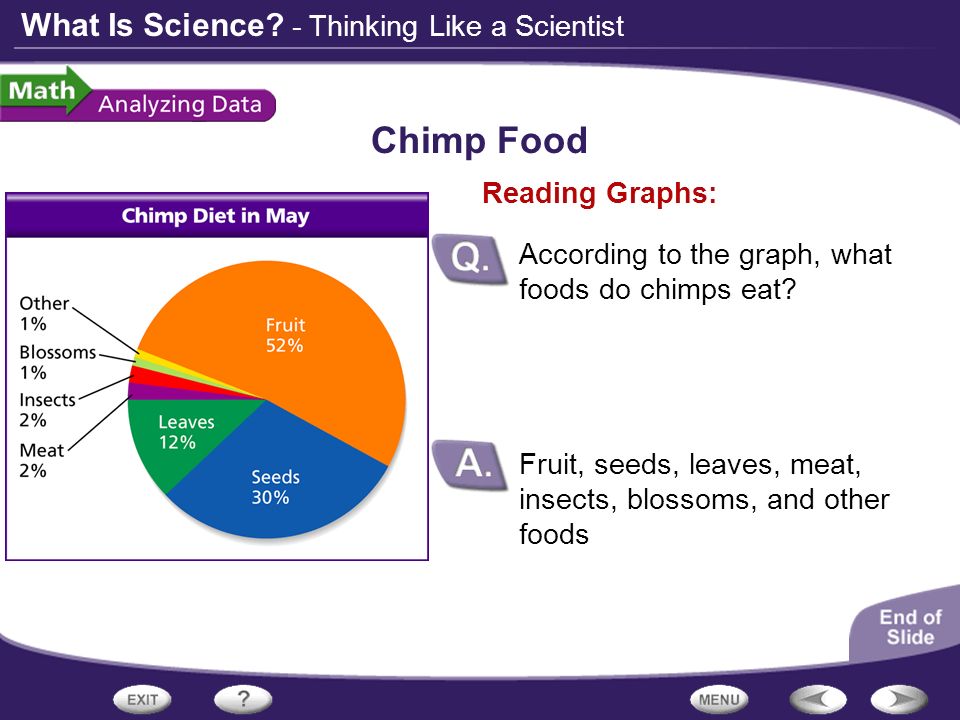 What Is Science? - Thinking Like a Scientist

Math Analyzing Data

Chimp Food

Chimp Diet in May

Other 1%
Blossoms 1%
Insects 2%
Meat 2%
Fruit 52%
Leaves 12%
Seeds 30%

Reading Graphs:

Q. According to the graph, what foods do chimps eat?

A. Fruit, seeds, leaves, meat, insects, blossoms, and other foods

End of Slide

EXIT ? MENU